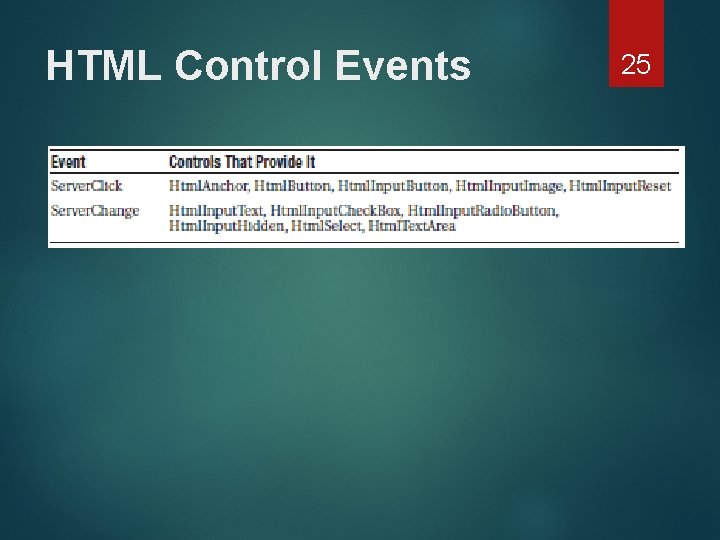 HTML Control Events

25

| Event | Controls That Provide It |
|---|---|
| ServerClick | HtmlAnchor, HtmlButton, HtmlInputButton, HtmlInputImage, HtmlInputReset |
| ServerChange | HtmlInputText, HtmlInputCheckBox, HtmlInputRadioButton, HtmlInputHidden, HtmlSelect, HtmlTextArea |